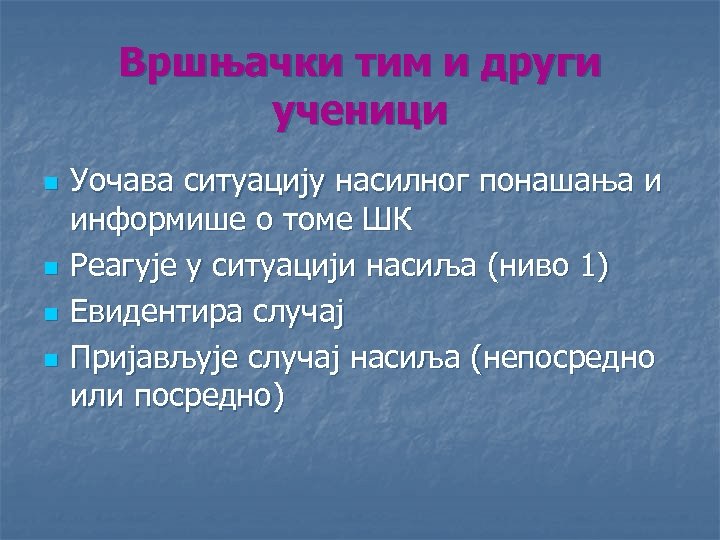 Вршњачки тим и други ученици

- Уочава ситуацију насилног понашања и информише о томе ШК
- Реагује у ситуацији насиља (ниво 1)
- Евидентира случај
- Пријављује случај насиља (непосредно или посредно)